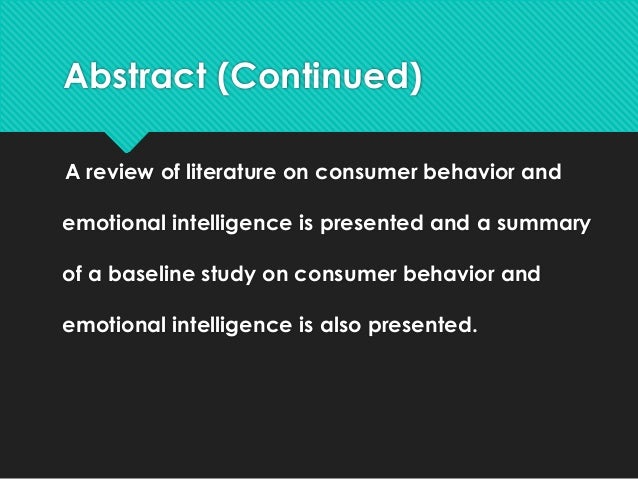 Abstract (Continued)

A review of literature on consumer behavior and emotional intelligence is presented and a summary of a baseline study on consumer behavior and emotional intelligence is also presented.